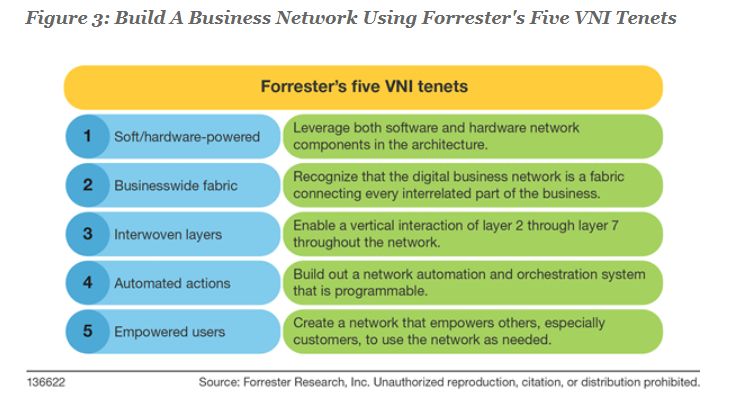 Figure 3: Build A Business Network Using Forrester's Five VNI Tenets

Forrester's five VNI tenets

1 Soft/hardware-powered
Leverage both software and hardware network components in the architecture.

2 Businesswide fabric
Recognize that the digital business network is a fabric connecting every interrelated part of the business.

3 Interwoven layers
Enable a vertical interaction of layer 2 through layer 7 throughout the network.

4 Automated actions
Build out a network automation and orchestration system that is programmable.

5 Empowered users
Create a network that empowers others, especially customers, to use the network as needed.

136622

Source: Forrester Research, Inc. Unauthorized reproduction, citation, or distribution prohibited.